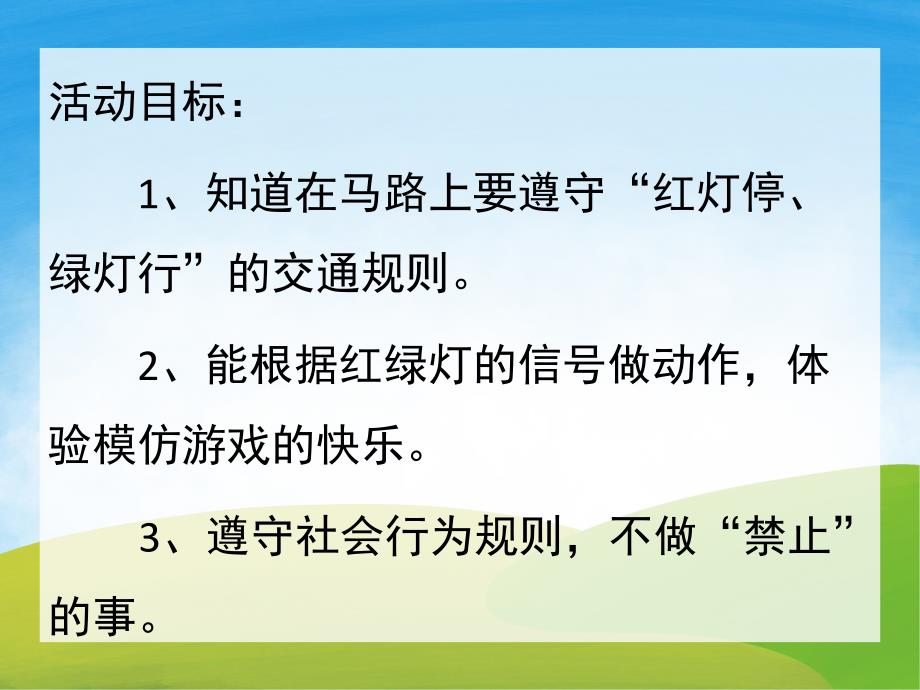 活动目标：

1、知道在马路上要遵守“红灯停、绿灯行”的交通规则。

2、能根据红绿灯的信号做动作，体验模仿游戏的快乐。

3、遵守社会行为规则，不做“禁止”的事。